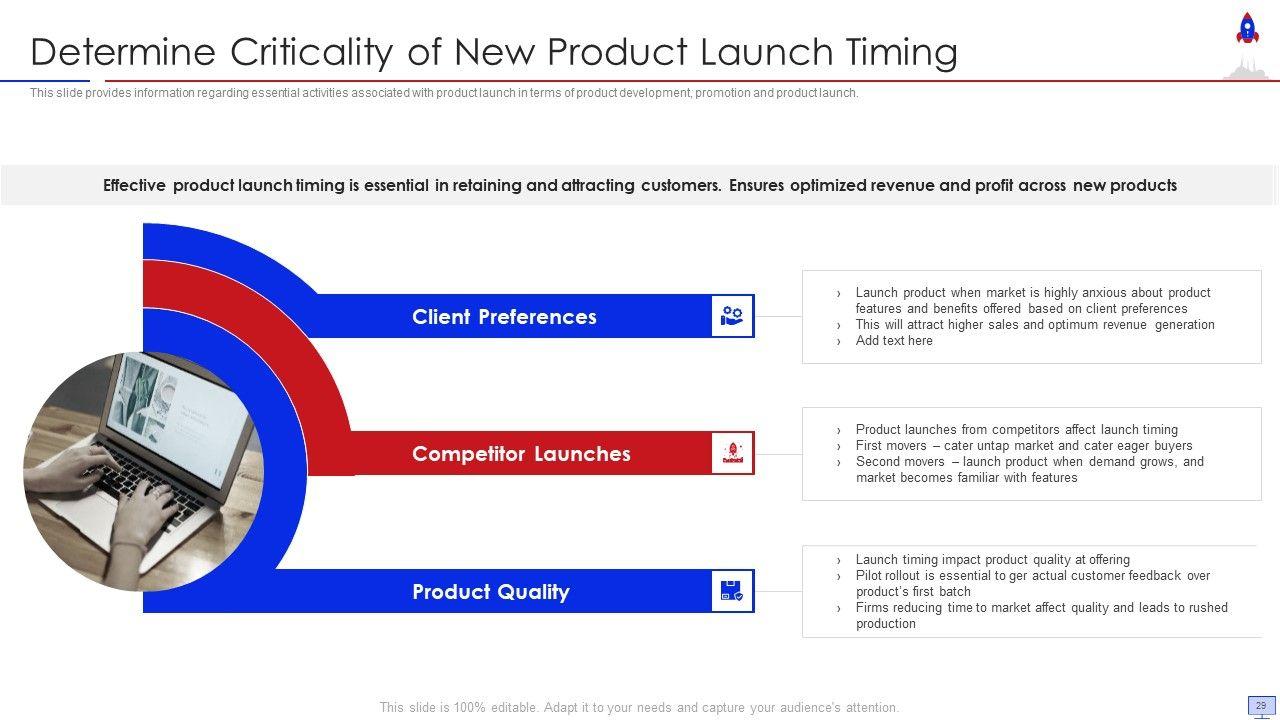 Determine Criticality of New Product Launch Timing

This slide provides information regarding essential activities associated with product launch in terms of product development, promotion and product launch.

Effective product launch timing is essential in retaining and attracting customers. Ensures optimized revenue and profit across new products

Client Preferences

› Launch product when market is highly anxious about product features and benefits offered based on client preferences
› This will attract higher sales and optimum revenue generation
› Add text here

Competitor Launches

› Product launches from competitors affect launch timing
› First movers – cater untap market and cater eager buyers
› Second movers – launch product when demand grows, and market becomes familiar with features

Product Quality

› Launch timing impact product quality at offering
› Pilot rollout is essential to ger actual customer feedback over product's first batch
› Firms reducing time to market affect quality and leads to rushed production

This slide is 100% editable. Adapt it to your needs and capture your audience's attention.

29